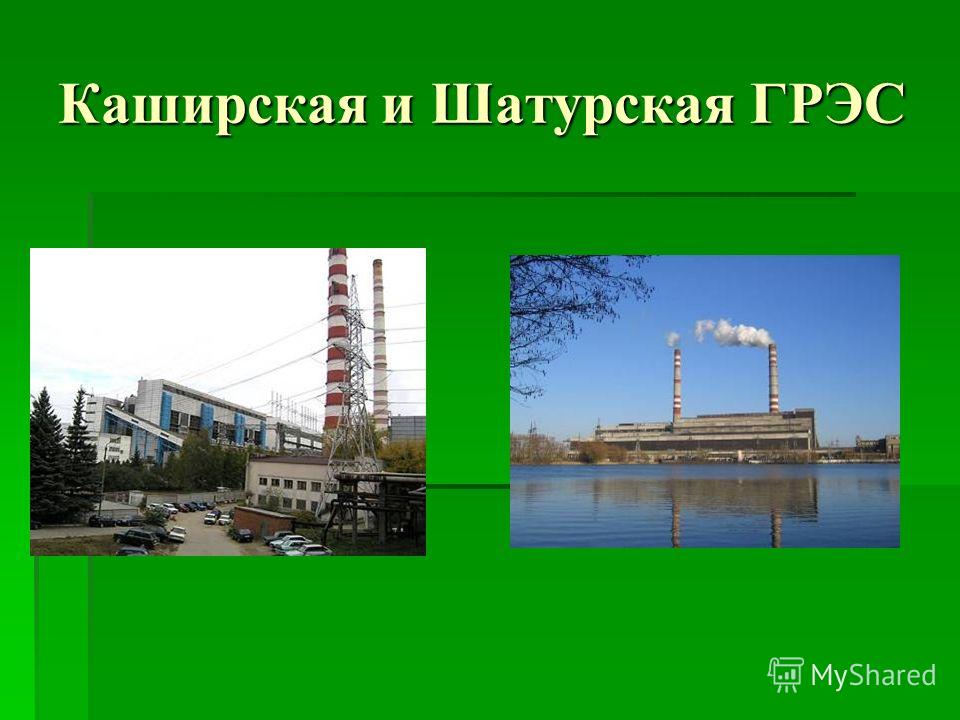 Каширская и Шатурская ГРЭС

MyShared